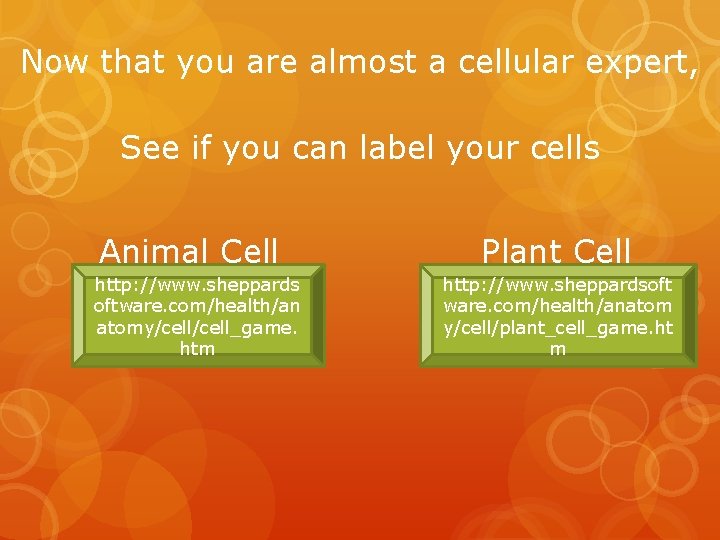 Now that you are almost a cellular expert,

See if you can label your cells

Animal Cell

http://www.sheppardsoftware.com/health/anatomy/cell/cell_game.htm

Plant Cell

http://www.sheppardsoftware.com/health/anatomy/cell/plant_cell_game.htm